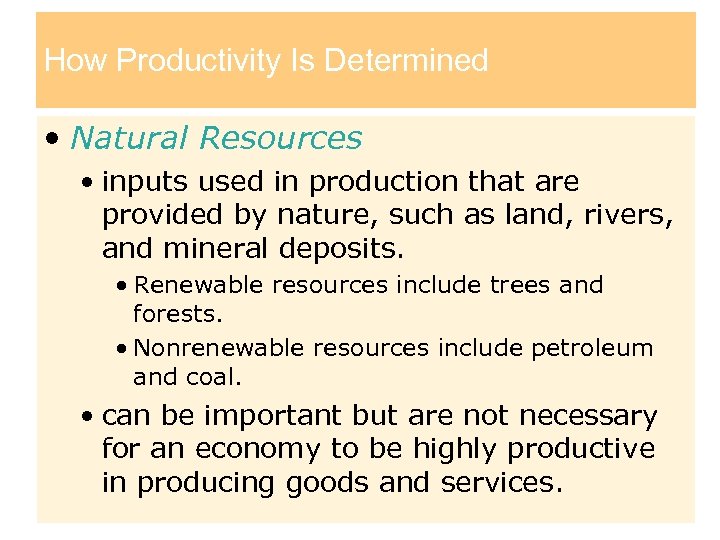 How Productivity Is Determined

• Natural Resources

• inputs used in production that are provided by nature, such as land, rivers, and mineral deposits.

• Renewable resources include trees and forests.

• Nonrenewable resources include petroleum and coal.

• can be important but are not necessary for an economy to be highly productive in producing goods and services.